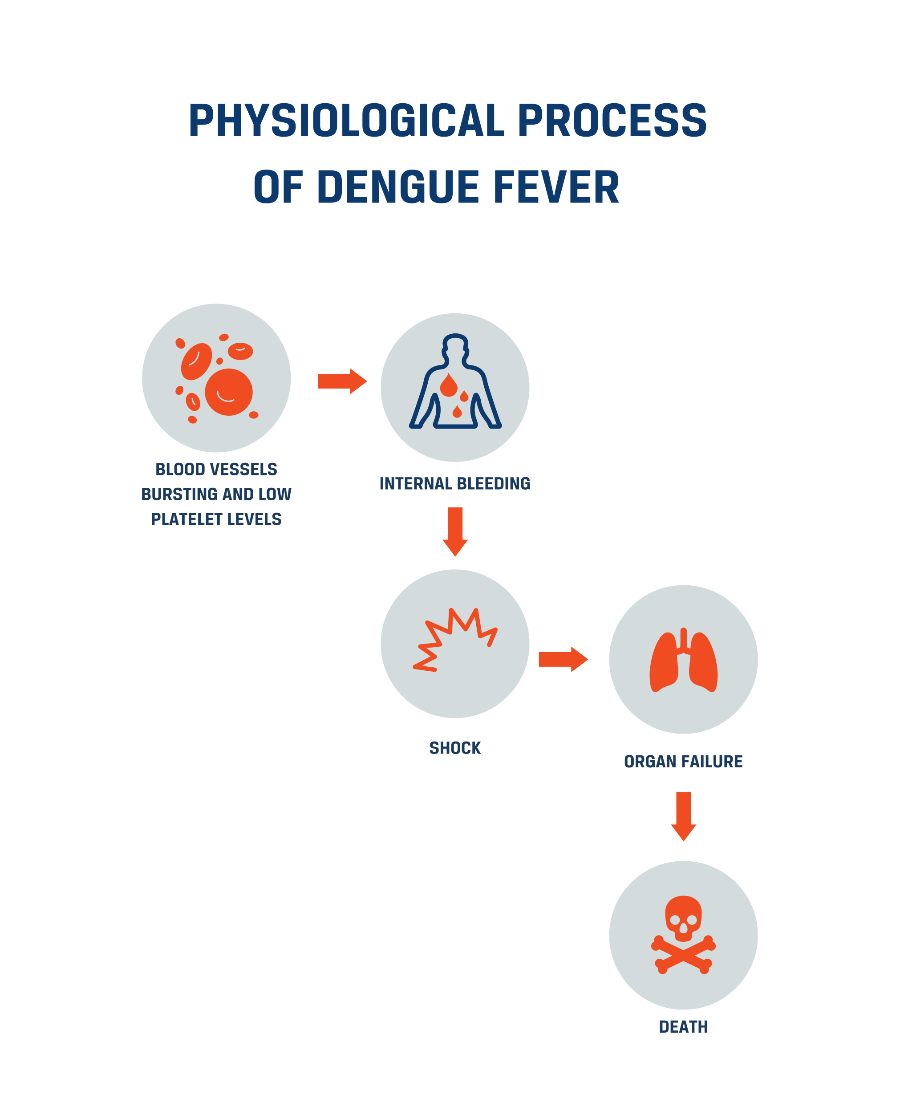 PHYSIOLOGICAL PROCESS OF DENGUE FEVER

BLOOD VESSELS BURSTING AND LOW PLATELET LEVELS

INTERNAL BLEEDING

SHOCK

ORGAN FAILURE

DEATH